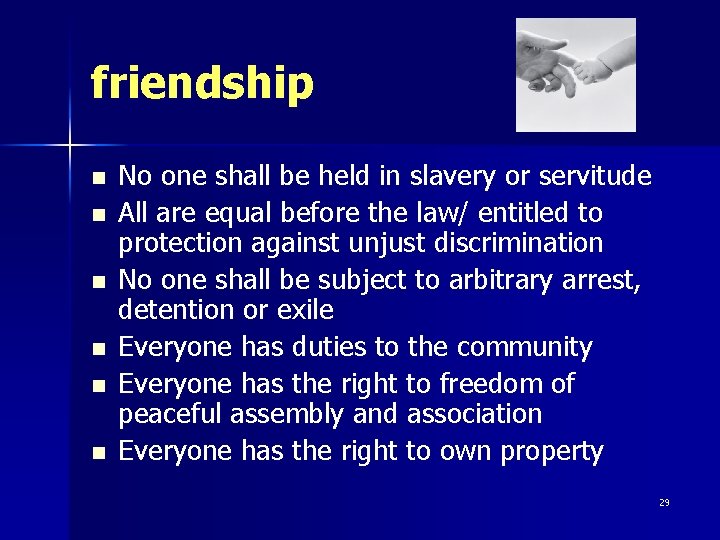 friendship

- No one shall be held in slavery or servitude
- All are equal before the law/ entitled to protection against unjust discrimination
- No one shall be subject to arbitrary arrest, detention or exile
- Everyone has duties to the community
- Everyone has the right to freedom of peaceful assembly and association
- Everyone has the right to own property

29